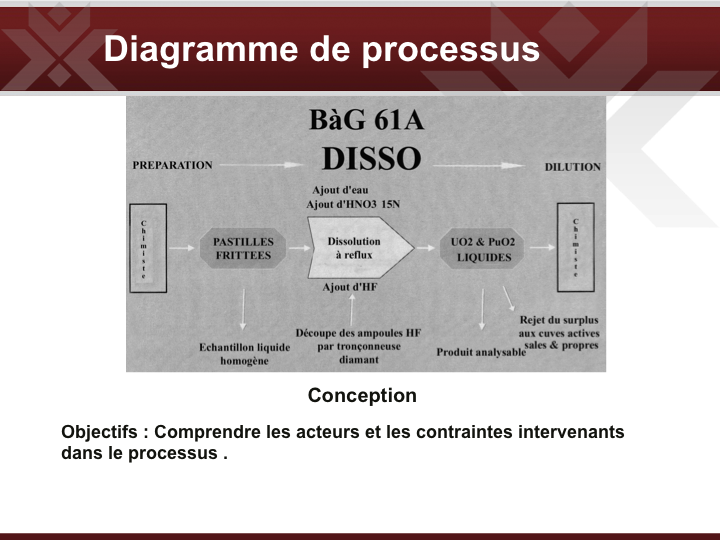 Diagramme de processus

BàG 61A
DISSO

PREPARATION

DILUTION

Ajout d'eau
Ajout d'HNO3 15N

Chimiste

PASTILLES FRITTEES

Dissolution à reflux

UO2 & PuO2 LIQUIDES

Chimiste

Ajout d'HF

Echantillon liquide homogène

Découpe des ampoules HF par tronçonneuse diamant

Produit analysable

Rejet du surplus aux cuves actives sales & propres

Conception

Objectifs : Comprendre les acteurs et les contraintes intervenants dans le processus .